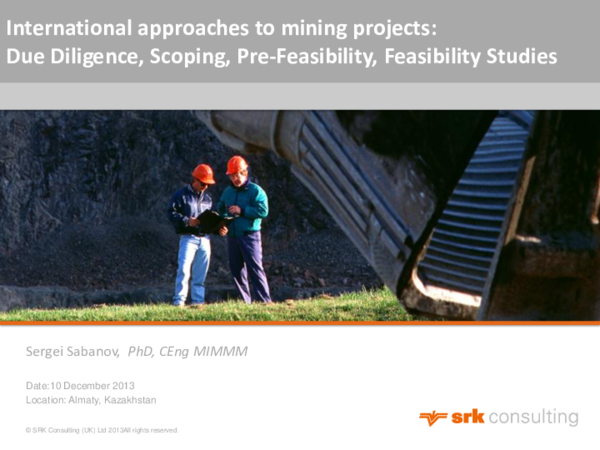 International approaches to mining projects:
Due Diligence, Scoping, Pre-Feasibility, Feasibility Studies

Sergei Sabanov, PhD, CEng MIMMM

Date:10 December 2013
Location: Almaty, Kazakhstan

© SRK Consulting (UK) Ltd 2013All rights reserved.

srk consulting